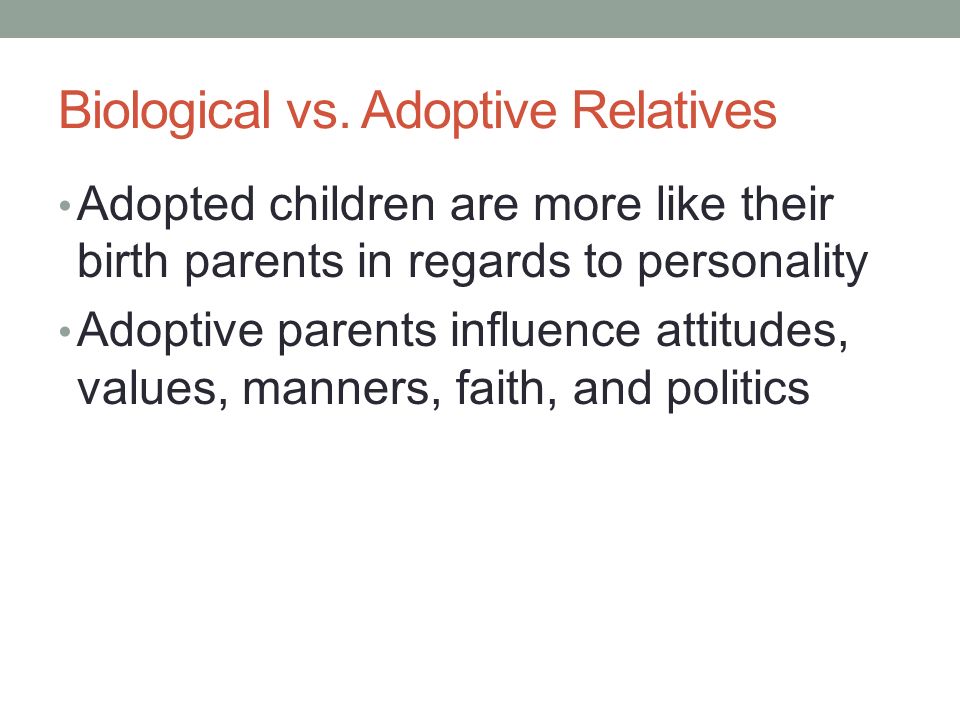 Biological vs. Adoptive Relatives

• Adopted children are more like their birth parents in regards to personality

• Adoptive parents influence attitudes, values, manners, faith, and politics